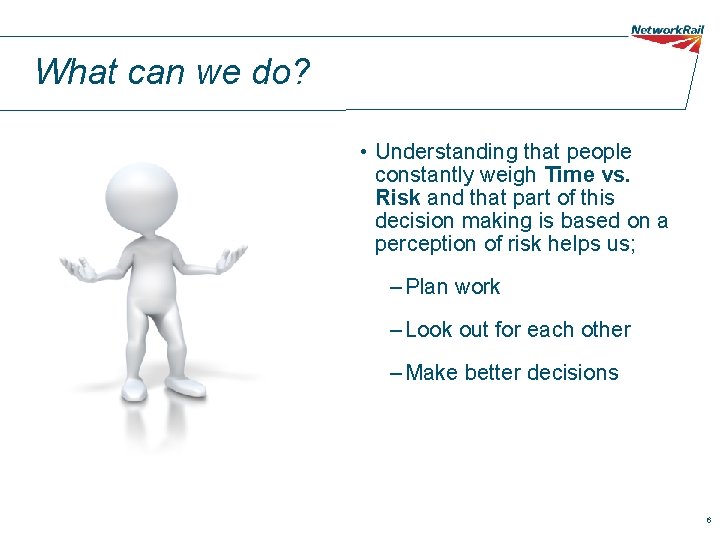 NetworkRail

What can we do?

• Understanding that people constantly weigh Time vs. Risk and that part of this decision making is based on a perception of risk helps us;

– Plan work

– Look out for each other

– Make better decisions

6